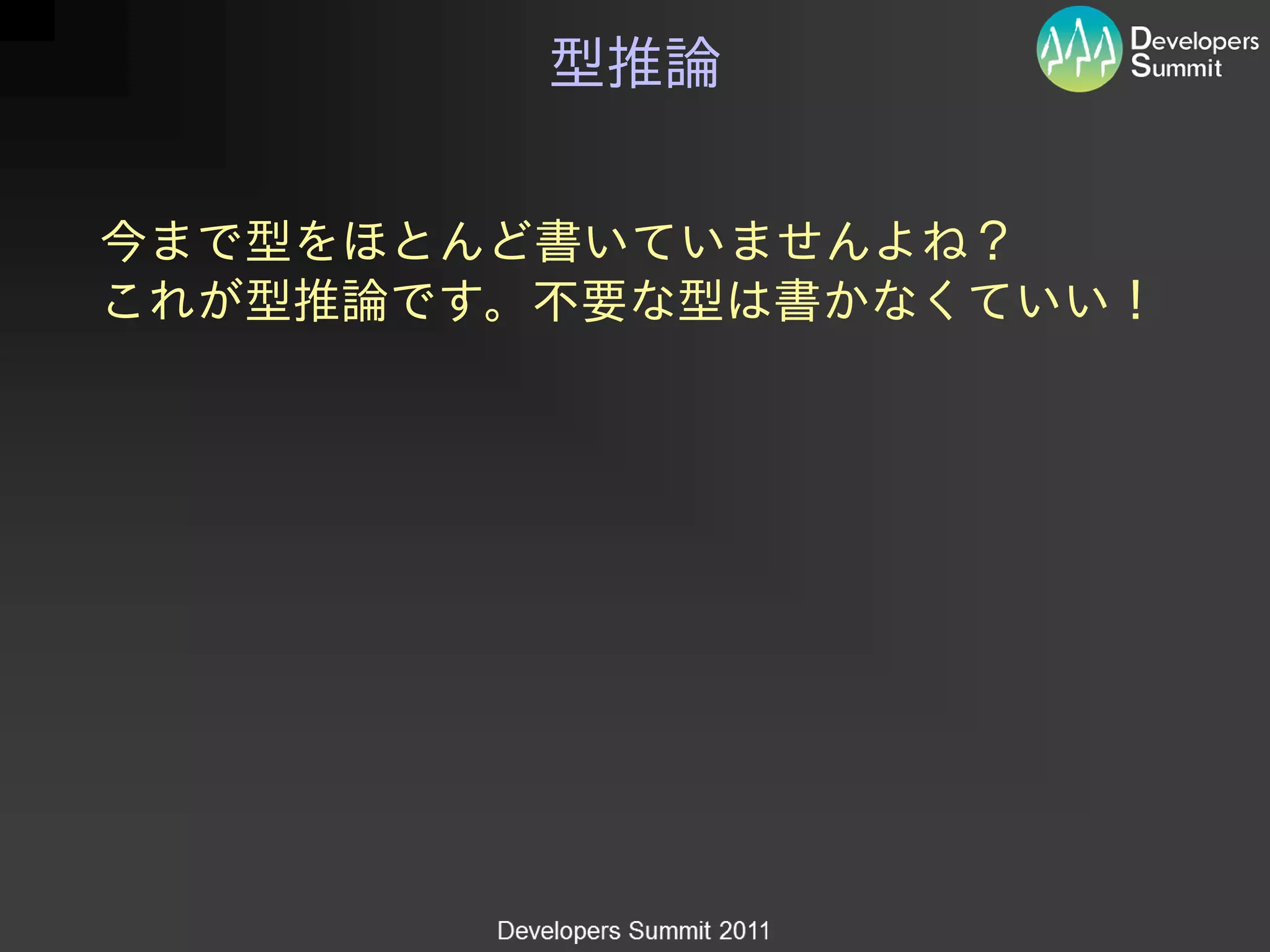 型推論

Developers Summit

今まで型をほとんど書いていませんよね？
これが型推論です。不要な型は書かなくていい！

Developers Summit 2011